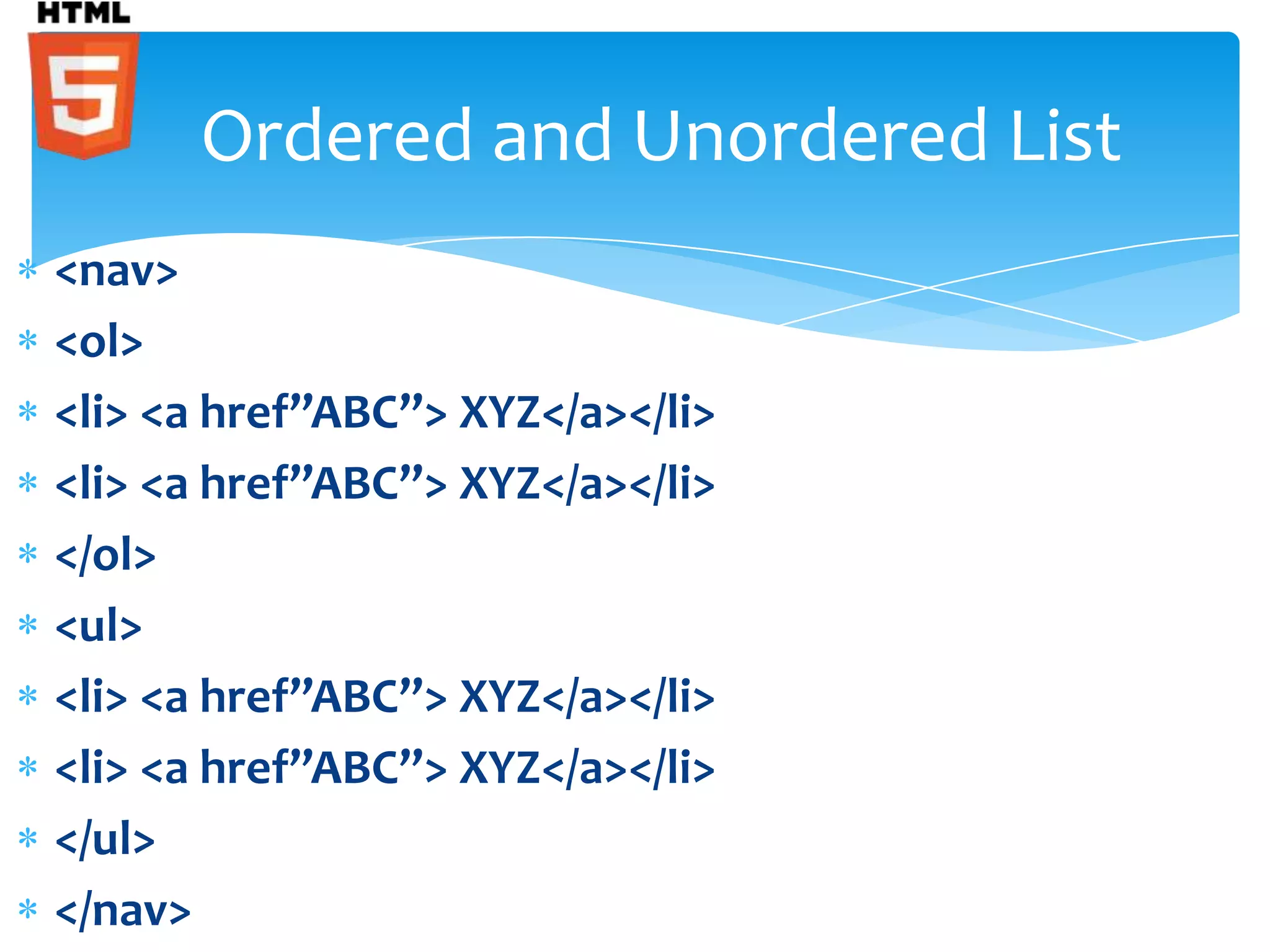 HTML 5

Ordered and Unordered List

* <nav>
* <ol>
* <li> <a href”ABC”> XYZ</a></li>
* <li> <a href”ABC”> XYZ</a></li>
* </ol>
* <ul>
* <li> <a href”ABC”> XYZ</a></li>
* <li> <a href”ABC”> XYZ</a></li>
* </ul>
* </nav>